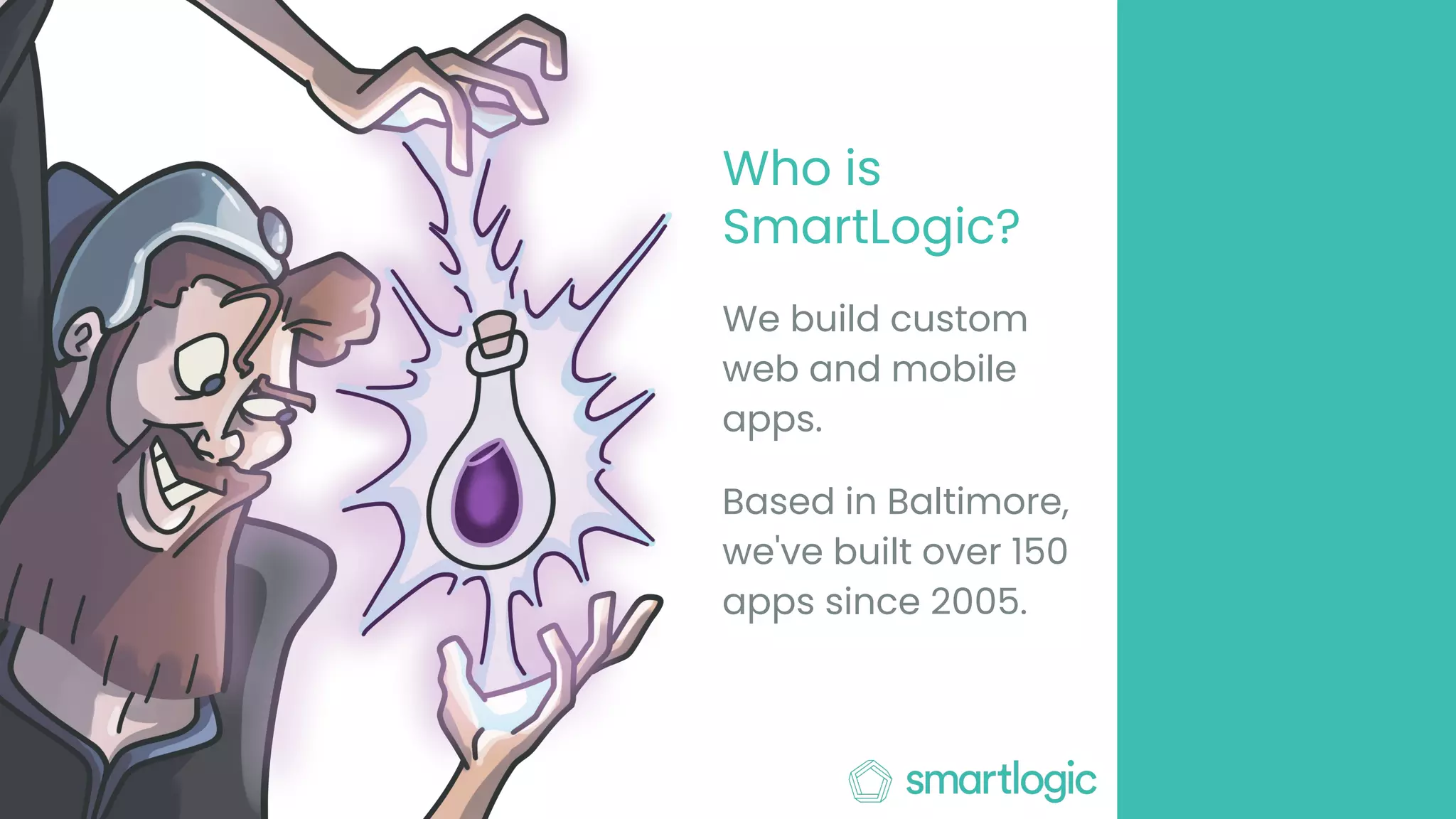 Who is SmartLogic?

We build custom web and mobile apps.

Based in Baltimore, we've built over 150 apps since 2005.

smartlogic